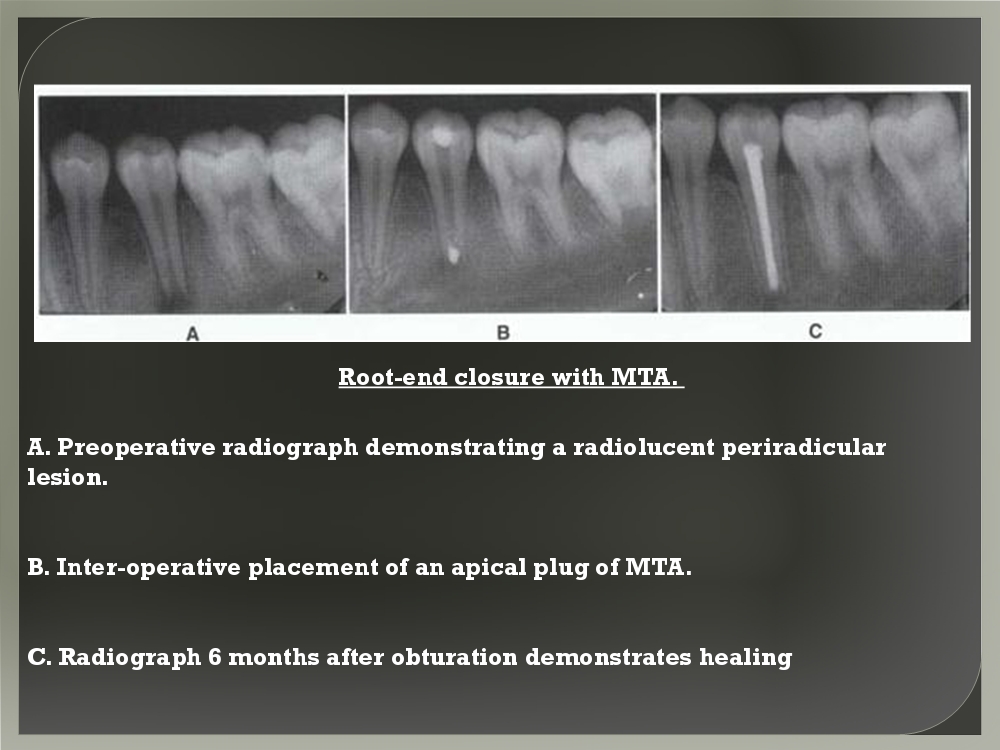 A

B

C

Root-end closure with MTA.

A. Preoperative radiograph demonstrating a radiolucent periradicular lesion.

B. Inter-operative placement of an apical plug of MTA.

C. Radiograph 6 months after obturation demonstrates healing